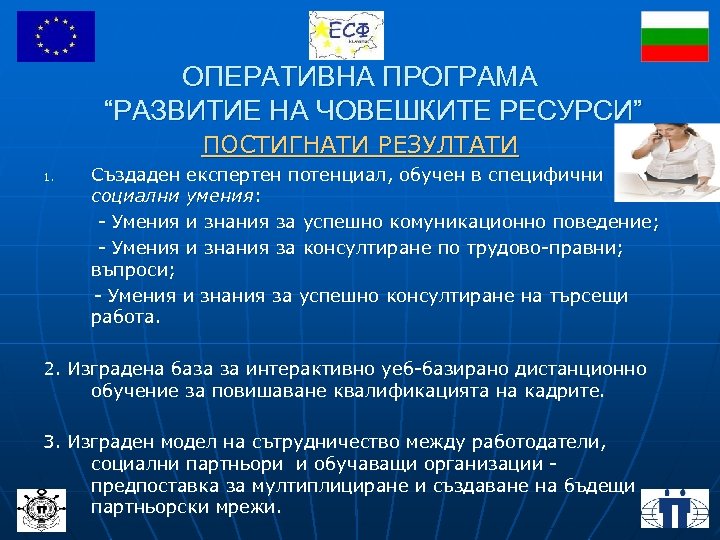 ЕСФ

ОПЕРАТИВНА ПРОГРАМА “РАЗВИТИЕ НА ЧОВЕШКИТЕ РЕСУРСИ”

ПОСТИГНАТИ РЕЗУЛТАТИ

1. Създаден експертен потенциал, обучен в специфични социални умения:

- Умения и знания за успешно комуникационно поведение;

- Умения и знания за консултиране по трудово-правни; въпроси;

- Умения и знания за успешно консултиране на търсещи работа.

2. Изградена база за интерактивно уеб-базирано дистанционно обучение за повишаване квалификацията на кадрите.

3. Изграден модел на сътрудничество между работодатели, социални партньори и обучаващи организации - предпоставка за мултиплициране и създаване на бъдещи партньорски мрежи.